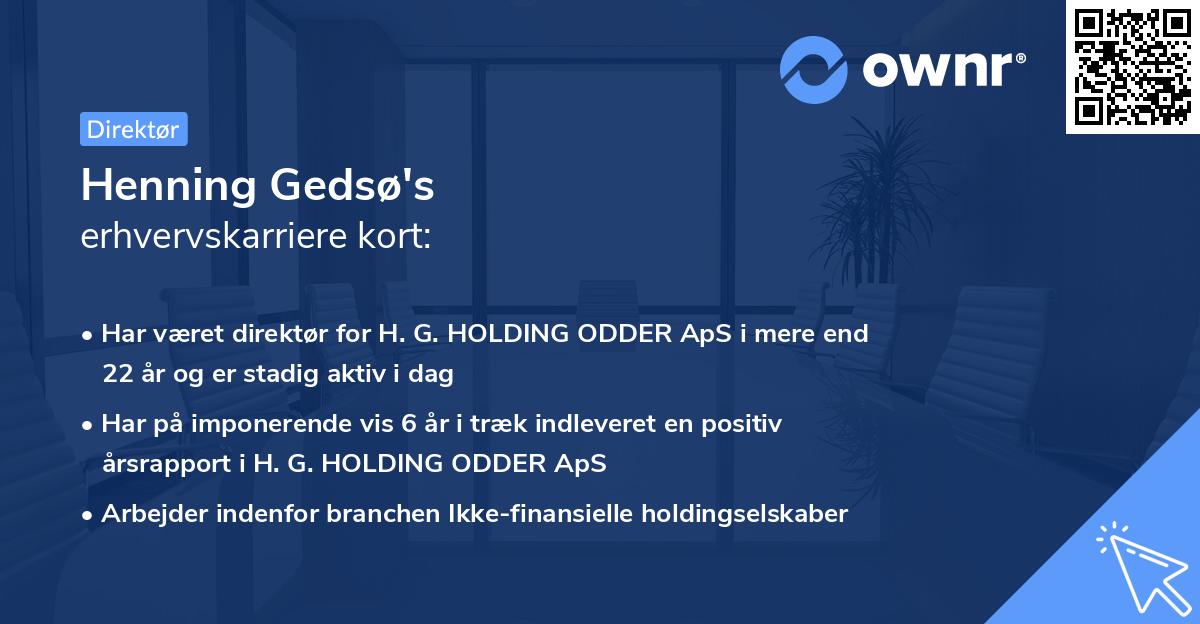 ownr®

Direktør

Henning Gedsø's
erhvervskarriere kort:

• Har været direktør for H. G. HOLDING ODDER ApS i mere end 22 år og er stadig aktiv i dag

• Har på imponerende vis 6 år i træk indleveret en positiv årsrapport i H. G. HOLDING ODDER ApS

• Arbejder indenfor branchen Ikke-finansielle holdingselskaber